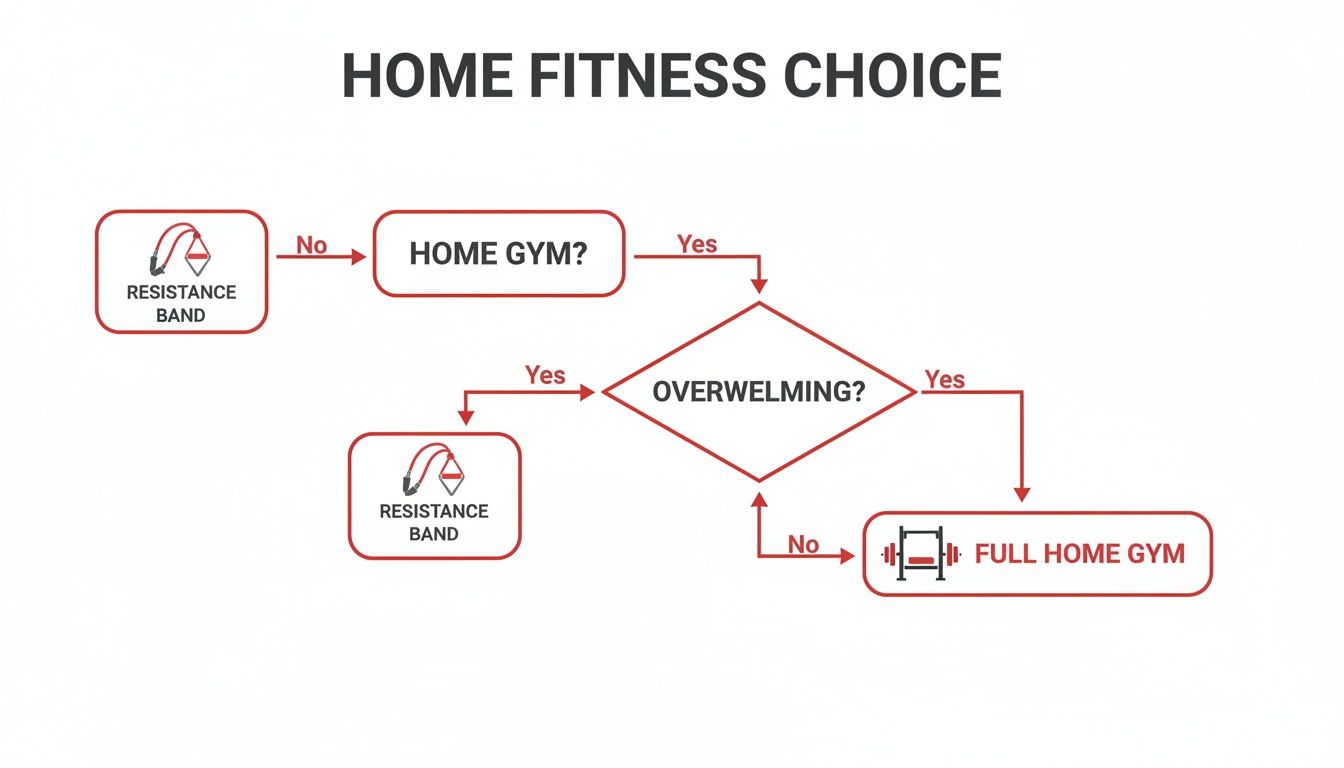 HOME FITNESS CHOICE

RESISTANCE BAND

No

HOME GYM?

Yes

Yes

OVERWELMING?

Yes

RESISTANCE BAND

No

FULL HOME GYM